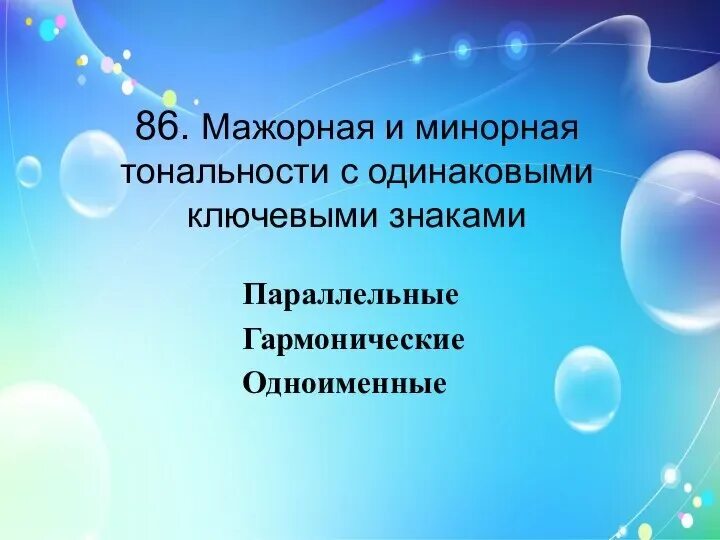 86. Мажорная и минорная тональности с одинаковыми ключевыми знаками

Параллельные
Гармонические
Одноименные